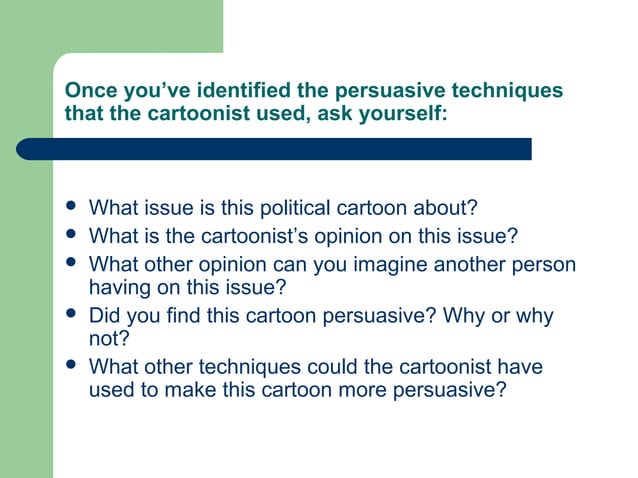 Once you've identified the persuasive techniques that the cartoonist used, ask yourself:

- What issue is this political cartoon about?
- What is the cartoonist's opinion on this issue?
- What other opinion can you imagine another person having on this issue?
- Did you find this cartoon persuasive? Why or why not?
- What other techniques could the cartoonist have used to make this cartoon more persuasive?